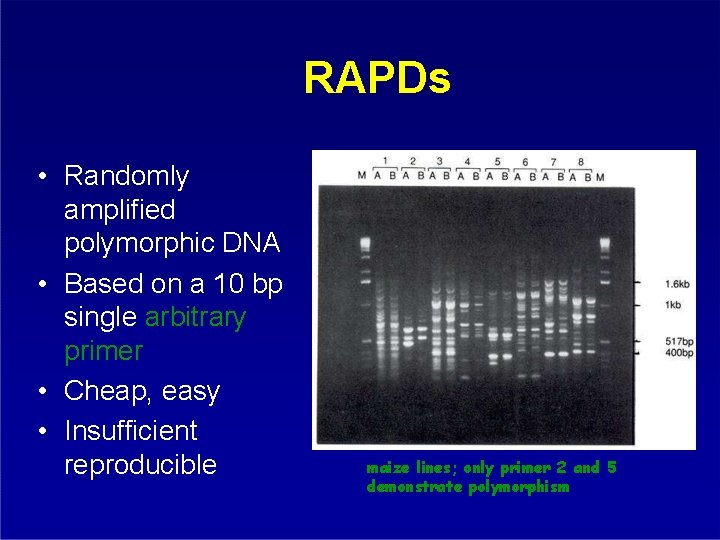 RAPDs

• Randomly amplified polymorphic DNA
• Based on a 10 bp single arbitrary primer
• Cheap, easy
• Insufficient reproducible

1 2 3 4 5 6 7 8
M A B A B A B A B A B A B A B A B M

1.6kb
1kb
517bp
400bp

maize lines; only primer 2 and 5 demonstrate polymorphism